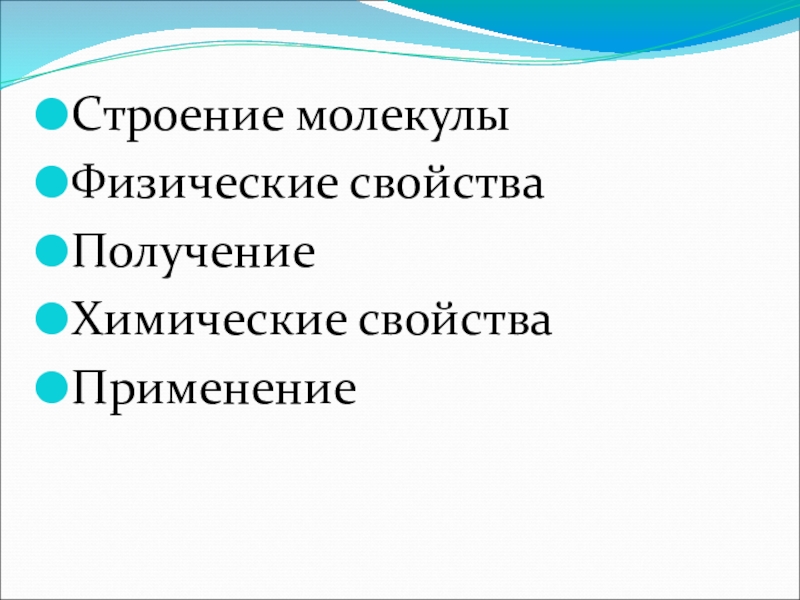 Строение молекулы
Физические свойства
Получение
Химические свойства
Применение